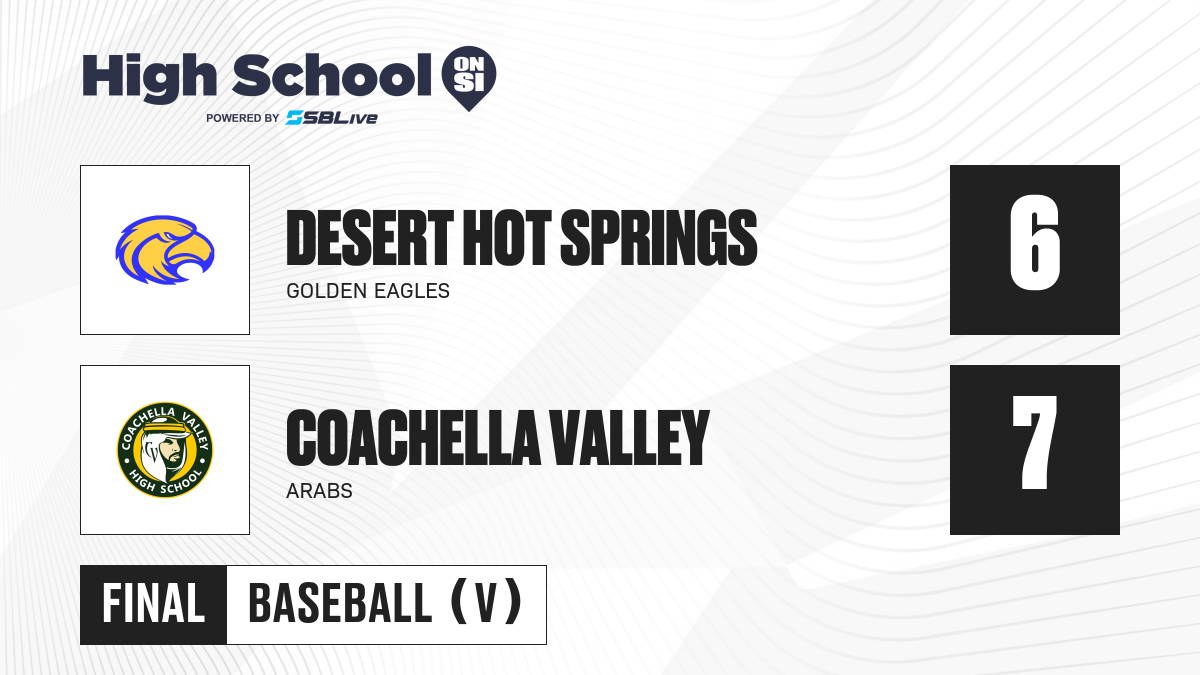 High School ON SI
POWERED BY SBLive

DESERT HOT SPRINGS
GOLDEN EAGLES
6

COACHELLA VALLEY HIGH SCHOOL

COACHELLA VALLEY
ARABS
7

FINAL
BASEBALL (V)